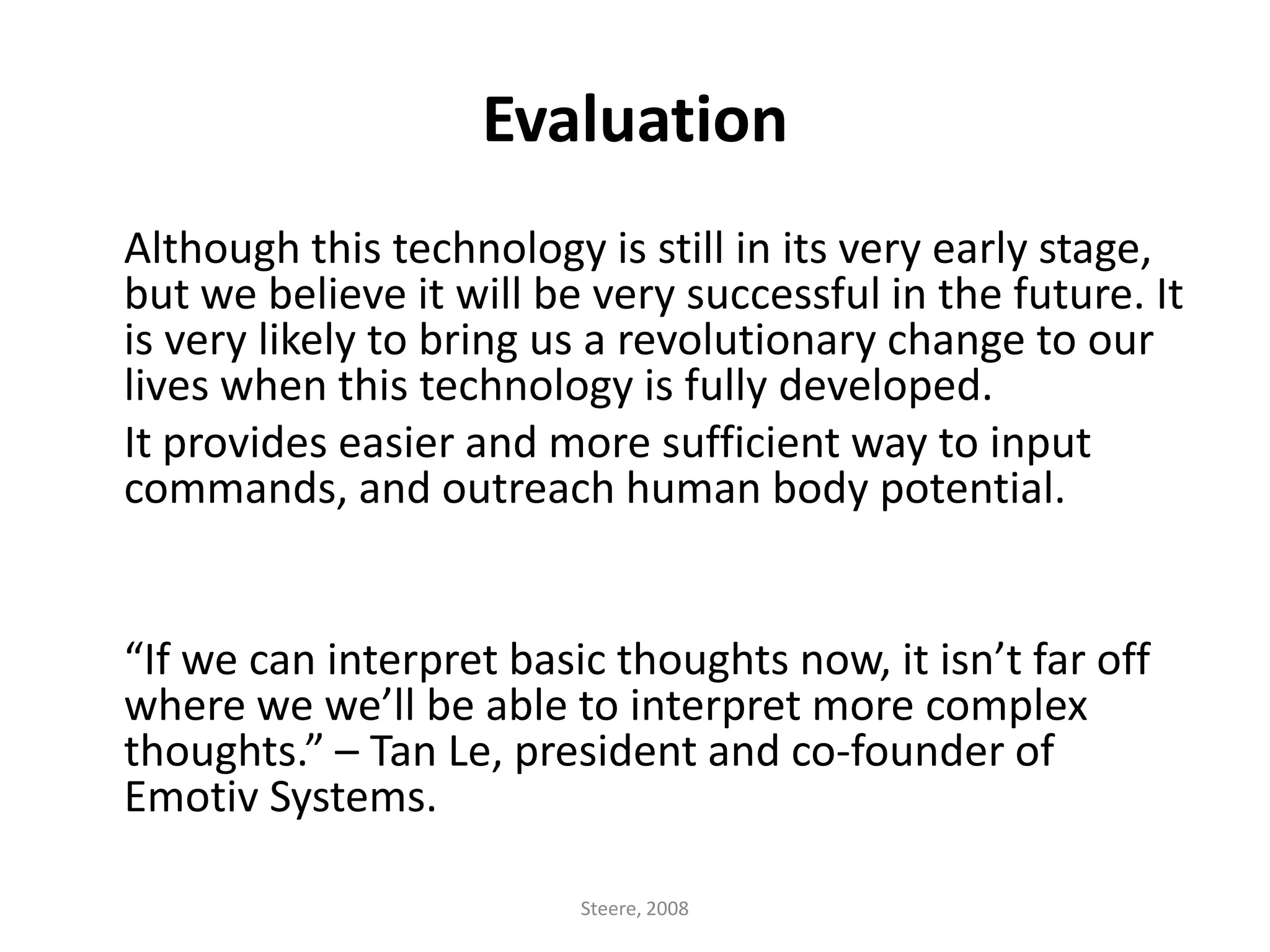 Evaluation

Although this technology is still in its very early stage, but we believe it will be very successful in the future. It is very likely to bring us a revolutionary change to our lives when this technology is fully developed.

It provides easier and more sufficient way to input commands, and outreach human body potential.

“If we can interpret basic thoughts now, it isn’t far off where we we’ll be able to interpret more complex thoughts.” – Tan Le, president and co-founder of Emotiv Systems.

Steere, 2008